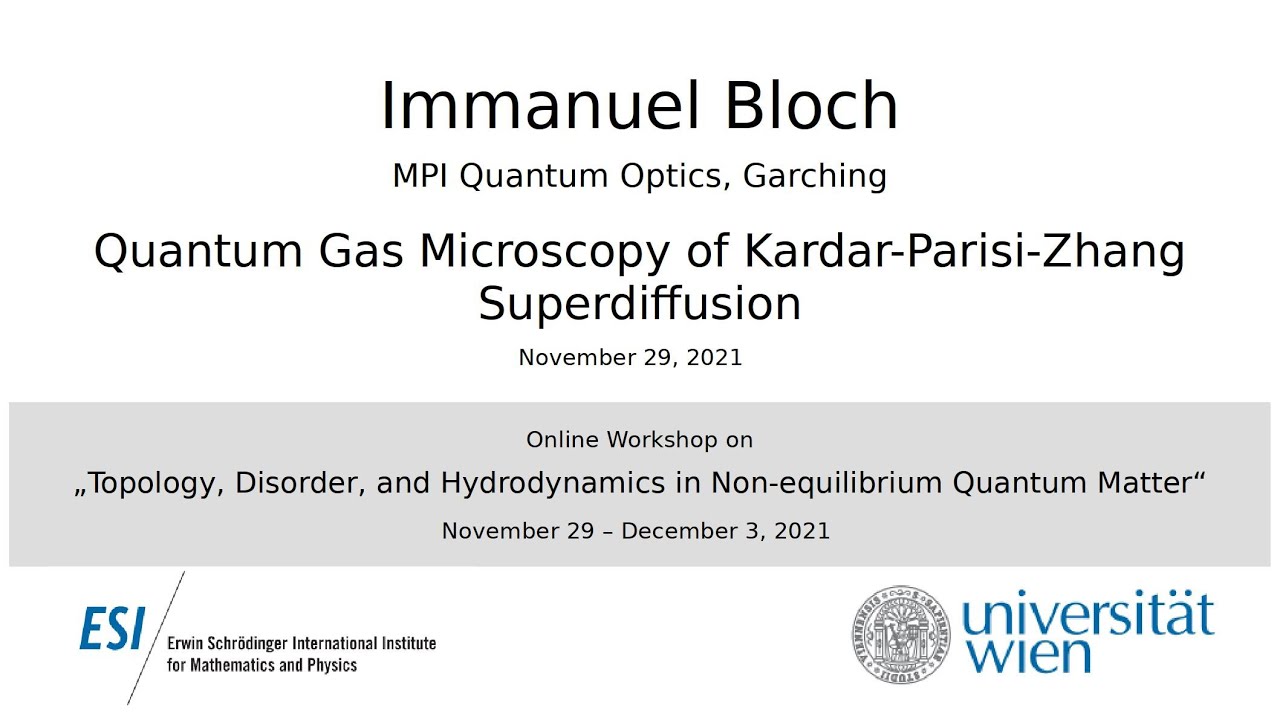 Immanuel Bloch

MPI Quantum Optics, Garching

Quantum Gas Microscopy of Kardar-Parisi-Zhang Superdiffusion

November 29, 2021

Online Workshop on

„Topology, Disorder, and Hydrodynamics in Non-equilibrium Quantum Matter“

November 29 – December 3, 2021

ESI Erwin Schrödinger International Institute for Mathematics and Physics

universität wien